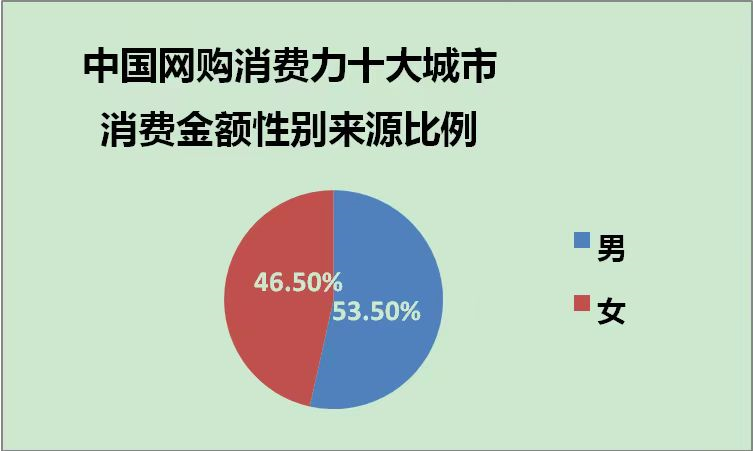 中国网购消费力十大城市
消费金额性别来源比例

46.50%
53.50%

男
女